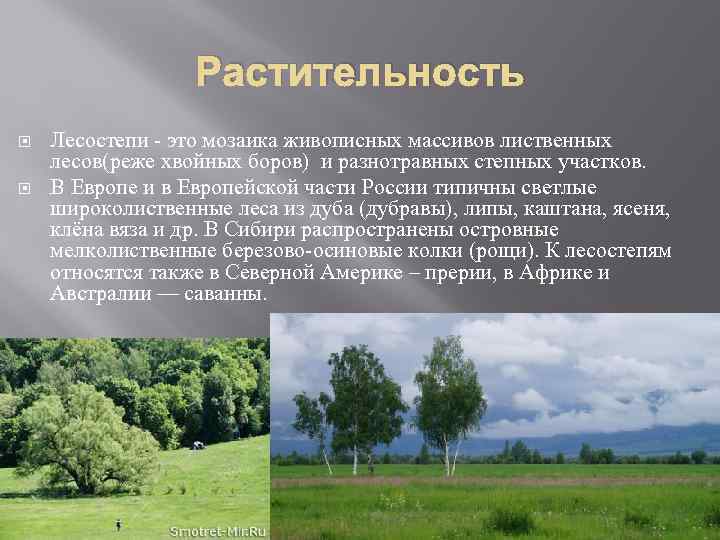 Растительность

Лесостепи - это мозаика живописных массивов лиственных лесов(реже хвойных боров) и разнотравных степных участков.

В Европе и в Европейской части России типичны светлые широколиственные леса из дуба (дубравы), липы, каштана, ясеня, клёна вяза и др. В Сибири распространены островные мелколиственные березово-осиновые колки (рощи). К лесостепям относятся также в Северной Америке – прерии, в Африке и Австралии — саванны.

Smotret-Mir.Ru